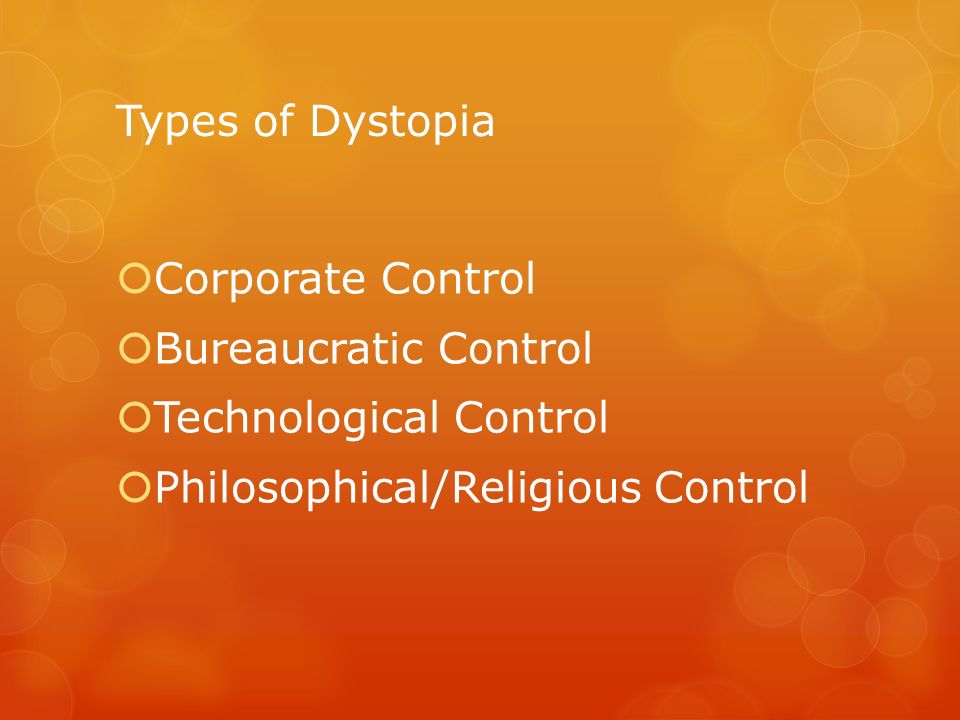 Types of Dystopia

Corporate Control
Bureaucratic Control
Technological Control
Philosophical/Religious Control